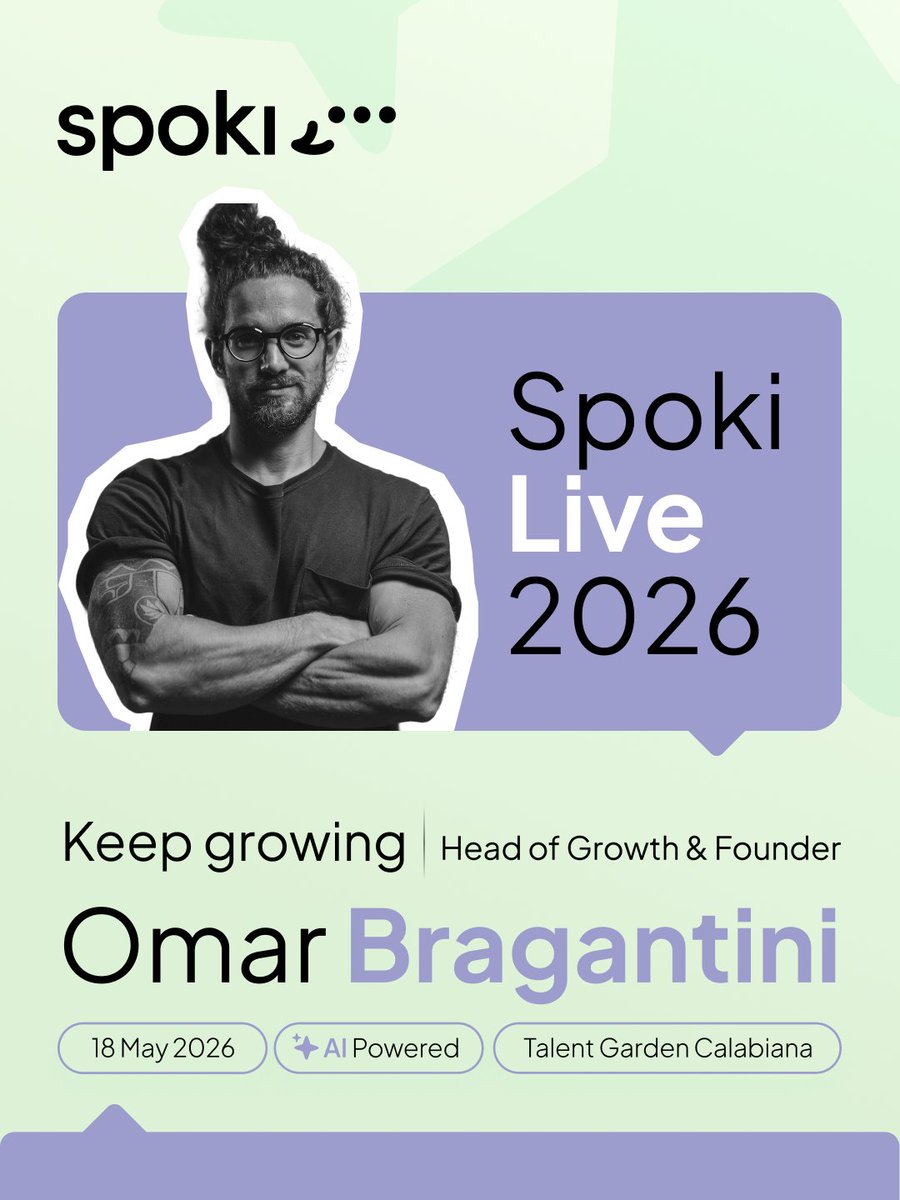 spoki

Spoki
Live
2026

Keep growing | Head of Growth & Founder

Omar Bragantini

18 May 2026

AI Powered

Talent Garden Calabiana